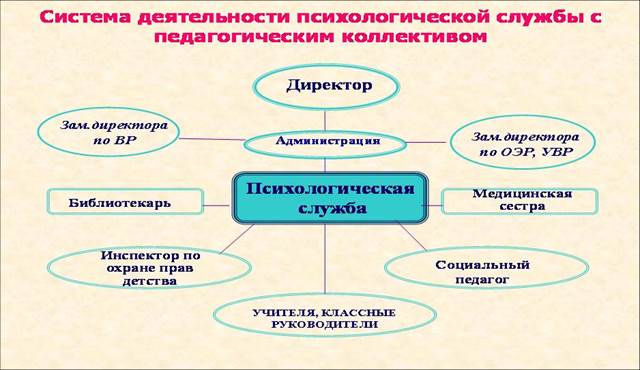 Система деятельности психологической службы с педагогическим коллективом

Директор

Зам.директора по ВР

Администрация

Зам.директора по ОЭР, УВР

Библиотекарь

Психологическая служба

Медицинская сестра

Инспектор по охране прав детства

Социальный педагог

УЧИТЕЛЯ, КЛАССНЫЕ РУКОВОДИТЕЛИ